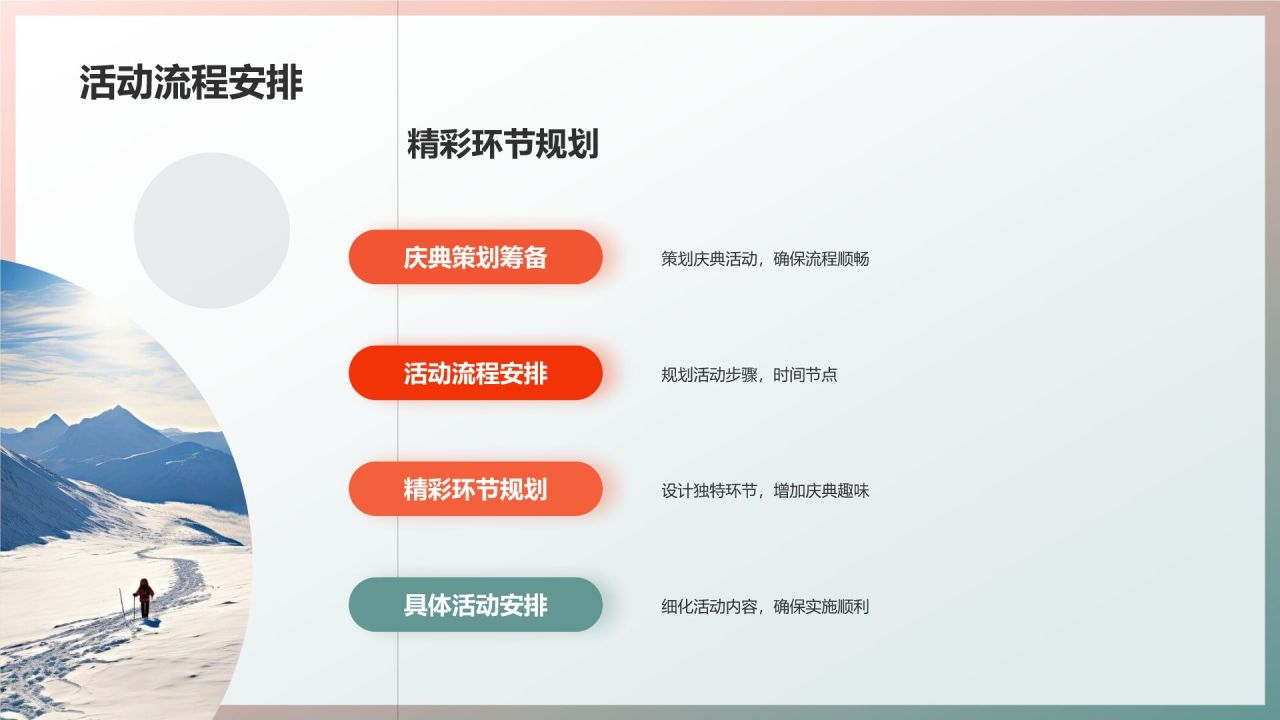 活动流程安排

精彩环节规划

庆典策划筹备

策划庆典活动，确保流程顺畅

活动流程安排

规划活动步骤，时间节点

精彩环节规划

设计独特环节，增加庆典趣味

具体活动安排

细化活动内容，确保实施顺利